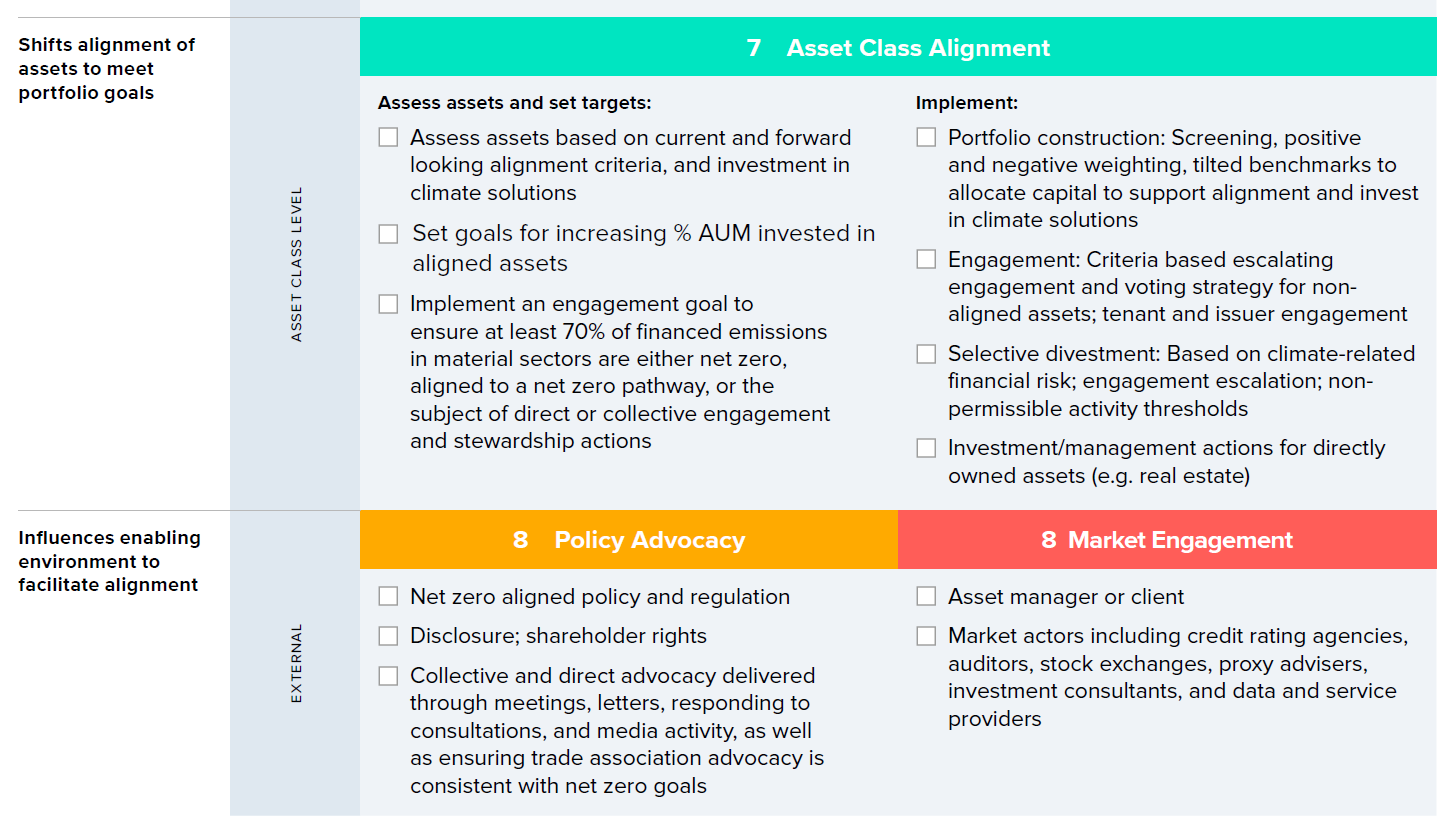 Shifts alignment of assets to meet portfolio goals

ASSET CLASS LEVEL

7 Asset Class Alignment

Assess assets and set targets:

☐ Assess assets based on current and forward looking alignment criteria, and investment in climate solutions

☐ Set goals for increasing % AUM invested in aligned assets

☐ Implement an engagement goal to ensure at least 70% of financed emissions in material sectors are either net zero, aligned to a net zero pathway, or the subject of direct or collective engagement and stewardship actions

Implement:

☐ Portfolio construction: Screening, positive and negative weighting, tilted benchmarks to allocate capital to support alignment and invest in climate solutions

☐ Engagement: Criteria based escalating engagement and voting strategy for non-aligned assets; tenant and issuer engagement

☐ Selective divestment: Based on climate-related financial risk; engagement escalation; non-permissible activity thresholds

☐ Investment/management actions for directly owned assets (e.g. real estate)

Influences enabling environment to facilitate alignment

EXTERNAL

8 Policy Advocacy

☐ Net zero aligned policy and regulation

☐ Disclosure; shareholder rights

☐ Collective and direct advocacy delivered through meetings, letters, responding to consultations, and media activity, as well as ensuring trade association advocacy is consistent with net zero goals

8 Market Engagement

☐ Asset manager or client

☐ Market actors including credit rating agencies, auditors, stock exchanges, proxy advisers, investment consultants, and data and service providers